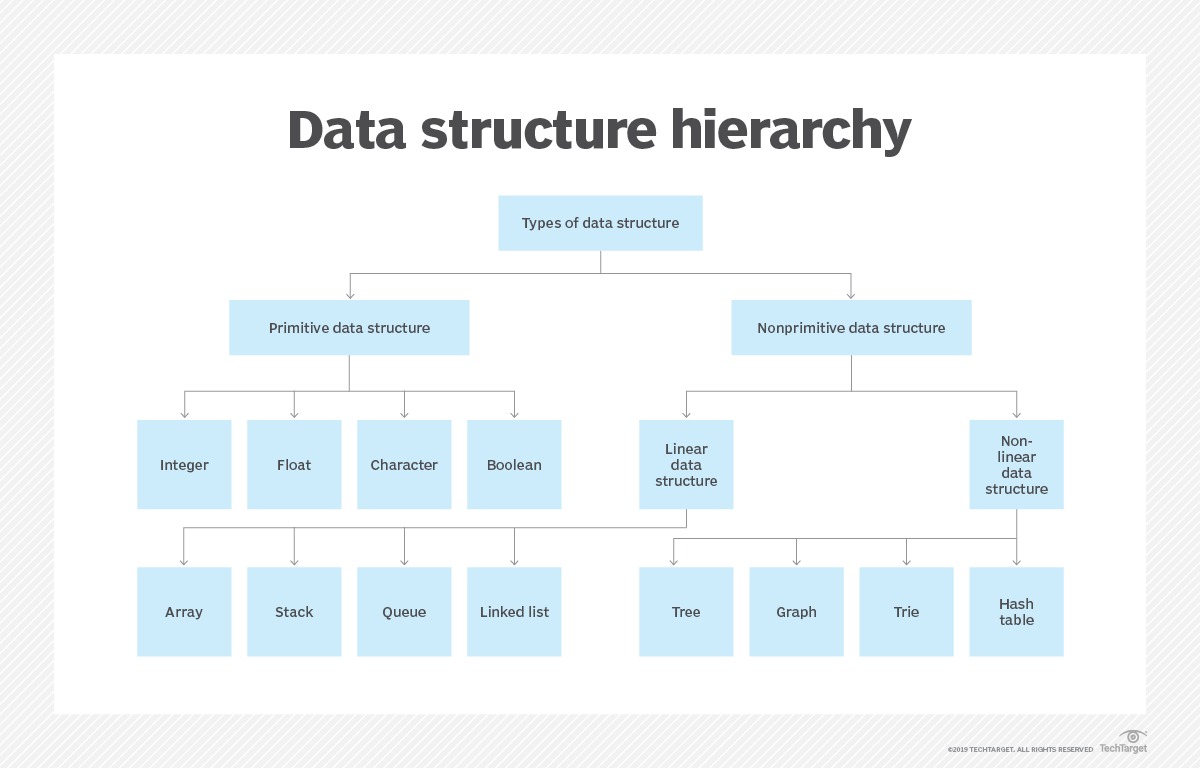 Data structure hierarchy

Types of data structure

Primitive data structure

Nonprimitive data structure

Integer

Float

Character

Boolean

Linear data structure

Non-linear data structure

Array

Stack

Queue

Linked list

Tree

Graph

Trie

Hash table

©2019 TECHTARGET. ALL RIGHTS RESERVED TechTarget